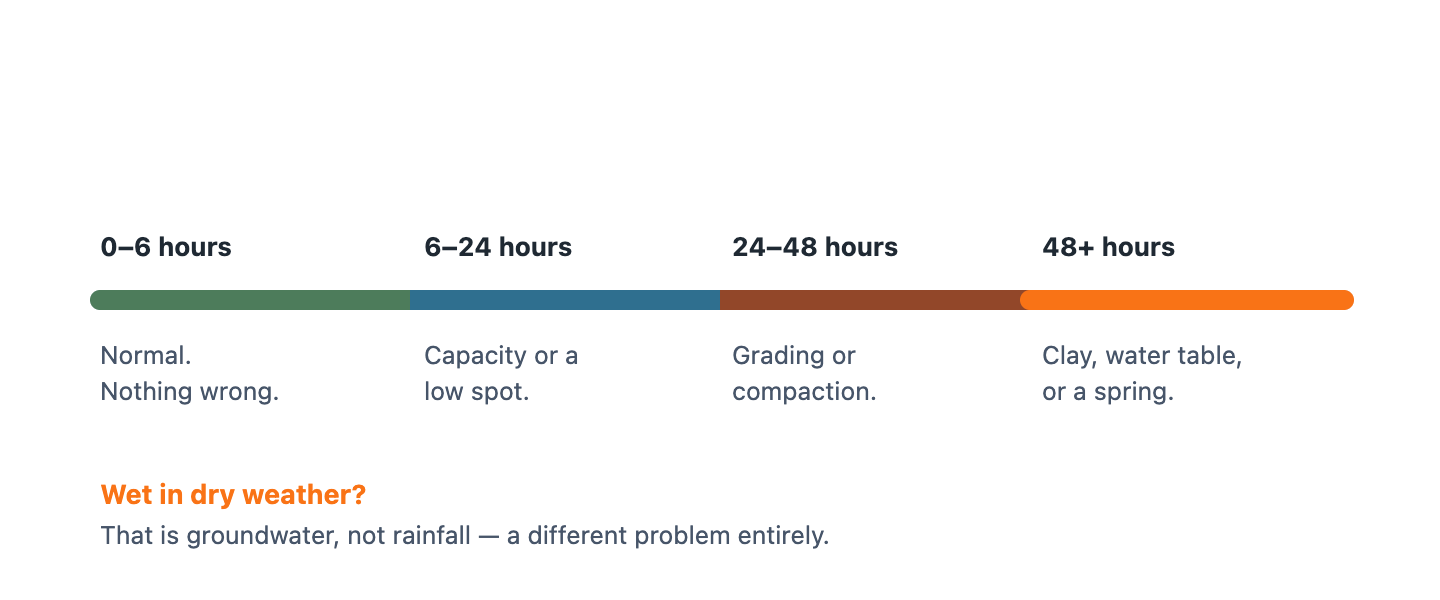 0–6 hours

Normal.
Nothing wrong.

6–24 hours

Capacity or a low spot.

24–48 hours

Grading or compaction.

48+ hours

Clay, water table, or a spring.

Wet in dry weather?

That is groundwater, not rainfall — a different problem entirely.